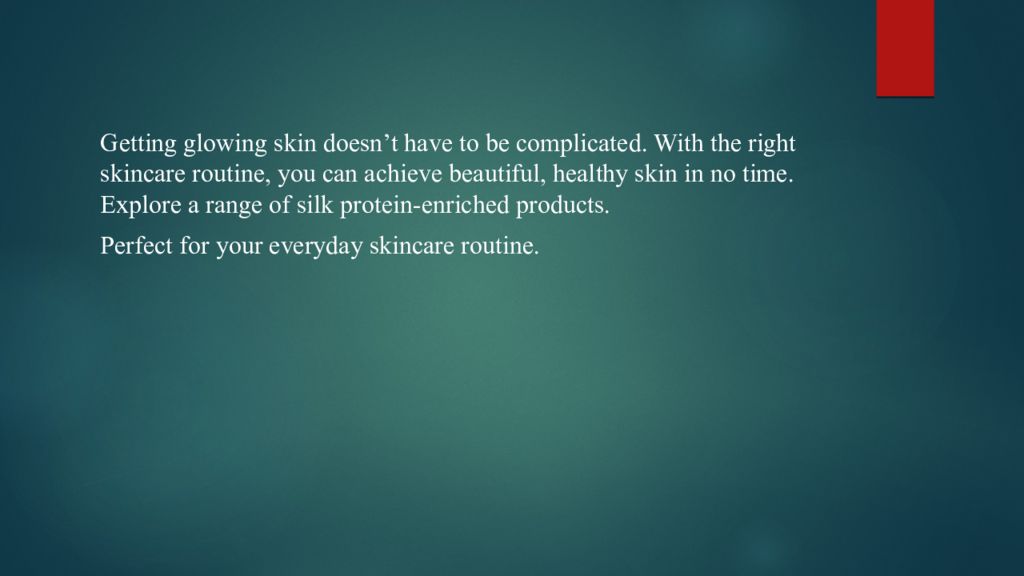 Getting glowing skin doesn’t have to be complicated. With the right skincare routine, you can achieve beautiful, healthy skin in no time. Explore a range of silk protein-enriched products.

Perfect for your everyday skincare routine.